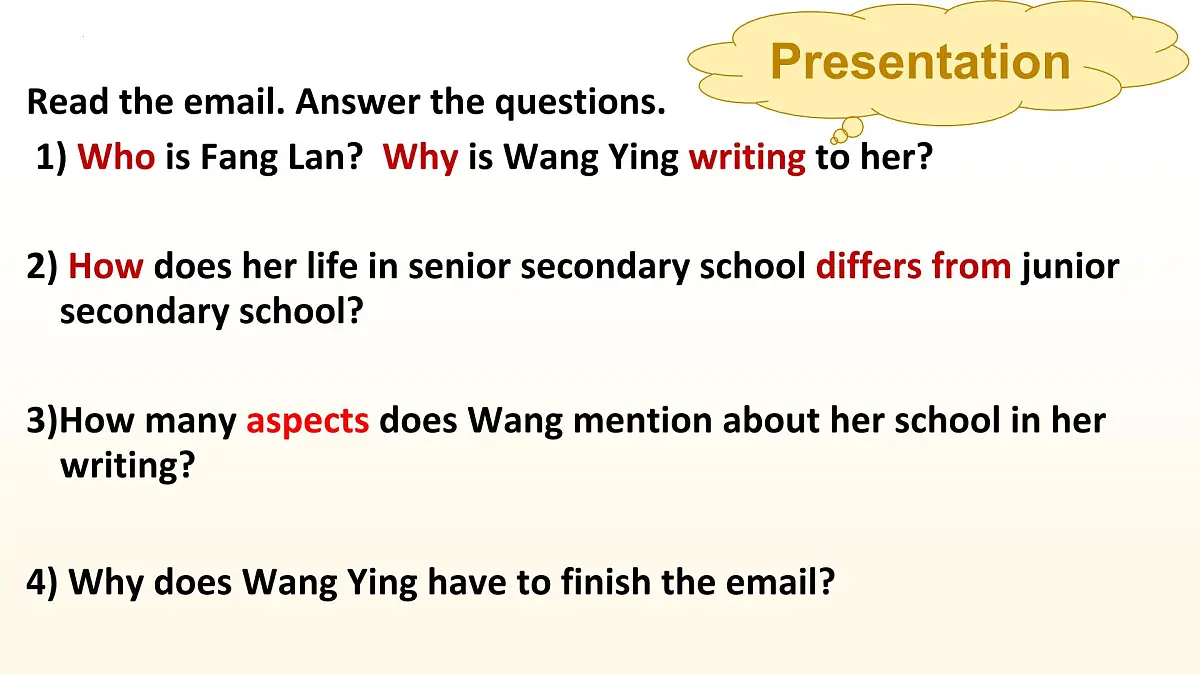 Presentation

Read the email. Answer the questions.

1) Who is Fang Lan? Why is Wang Ying writing to her?

2) How does her life in senior secondary school differs from junior secondary school?

3)How many aspects does Wang mention about her school in her writing?

4) Why does Wang Ying have to finish the email?